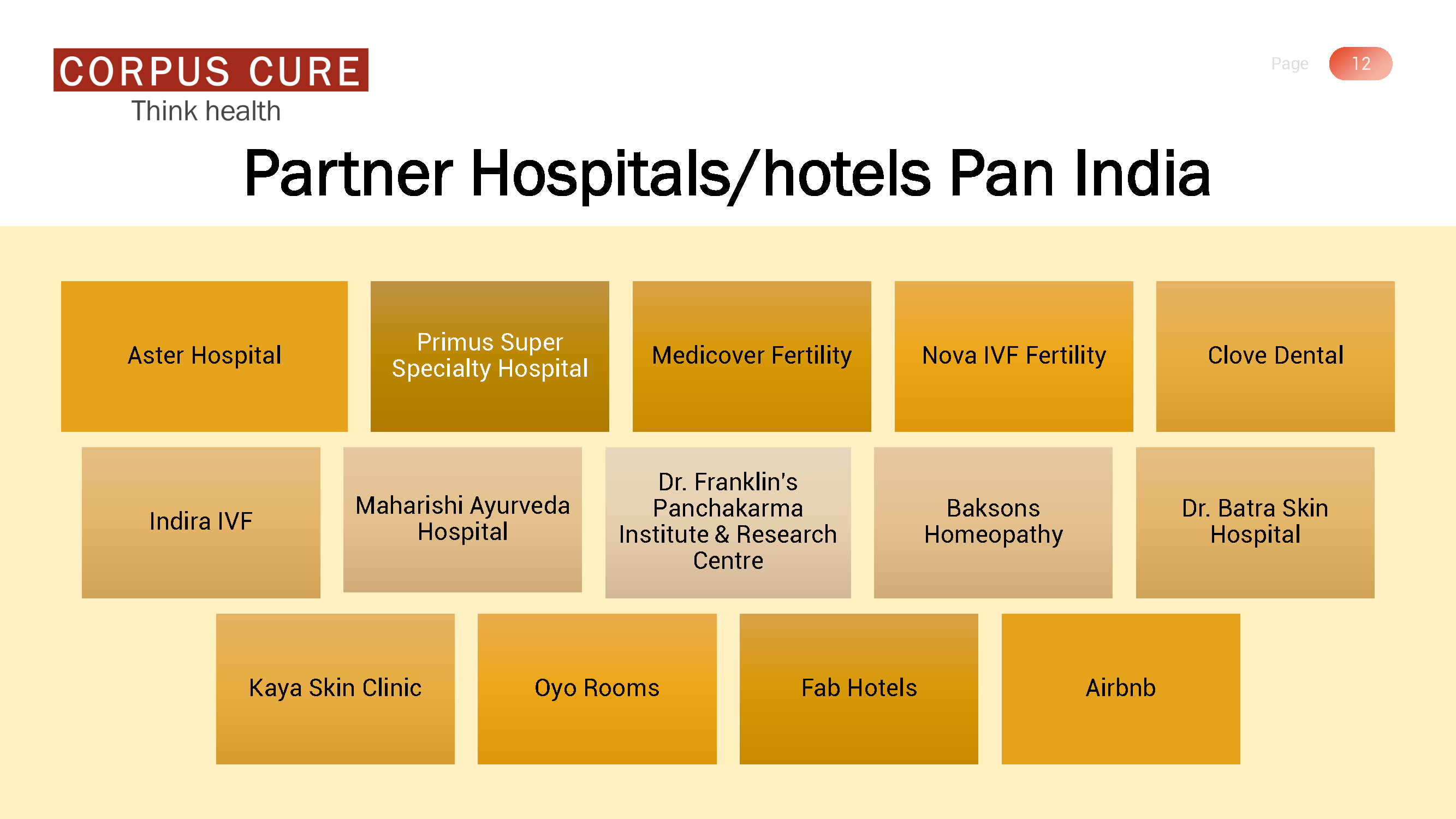 CORPUS CURE
Think health

Page 12

Partner Hospitals/hotels Pan India

Aster Hospital

Primus Super Specialty Hospital

Medicover Fertility

Nova IVF Fertility

Clove Dental

Indira IVF

Maharishi Ayurveda Hospital

Dr. Franklin's Panchakarma Institute & Research Centre

Baksons Homeopathy

Dr. Batra Skin Hospital

Kaya Skin Clinic

Oyo Rooms

Fab Hotels

Airbnb